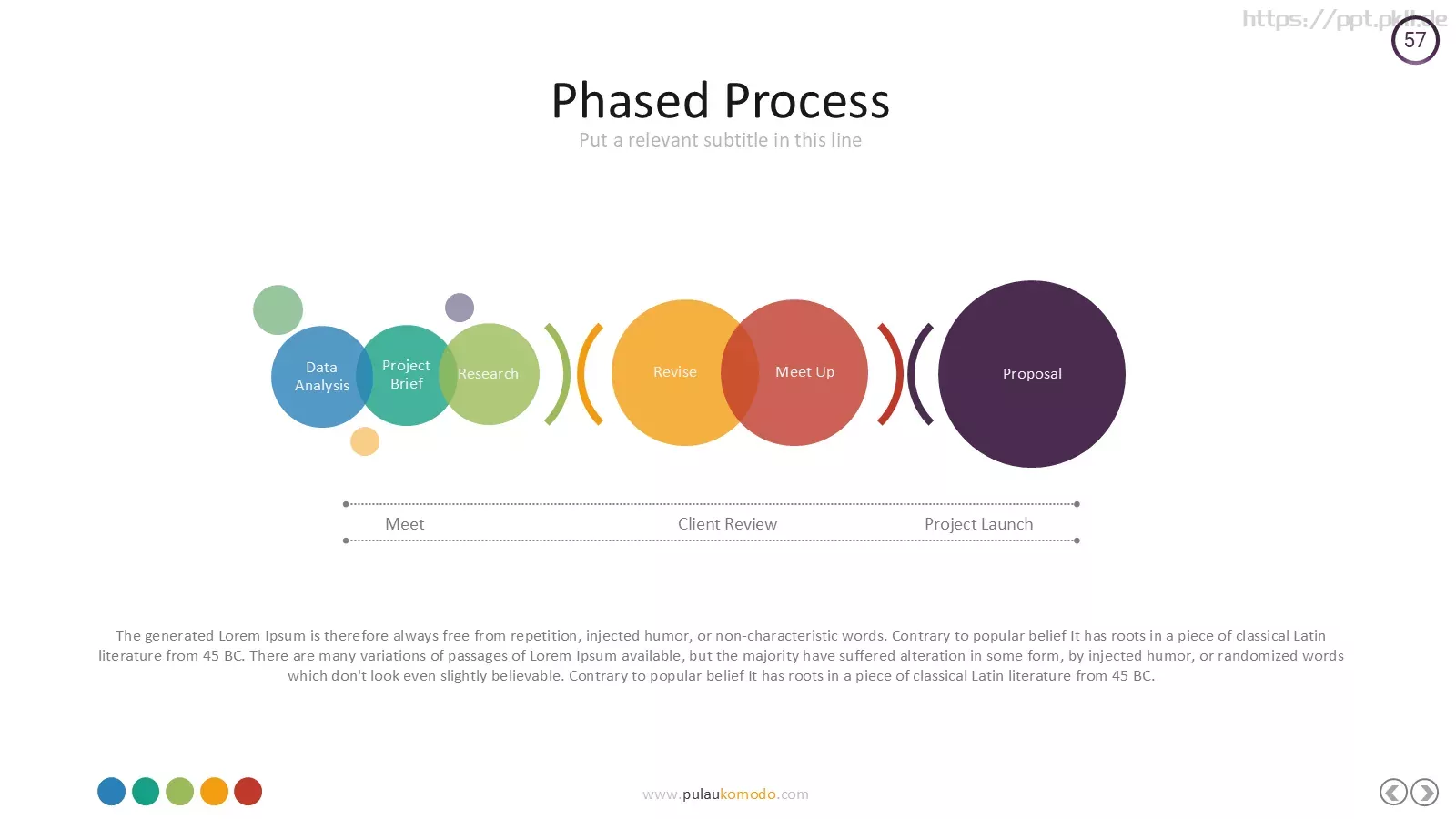 https://ppt.pkll.de

57

Phased Process

Put a relevant subtitle in this line

Data Analysis

Project Brief

Research

Revise

Meet Up

Proposal

Meet

Client Review

Project Launch

The generated Lorem Ipsum is therefore always free from repetition, injected humor, or non-characteristic words. Contrary to popular belief It has roots in a piece of classical Latin literature from 45 BC. There are many variations of passages of Lorem Ipsum available, but the majority have suffered alteration in some form, by injected humor, or randomized words which don't look even slightly believable. Contrary to popular belief It has roots in a piece of classical Latin literature from 45 BC.

www.pulaukomodo.com